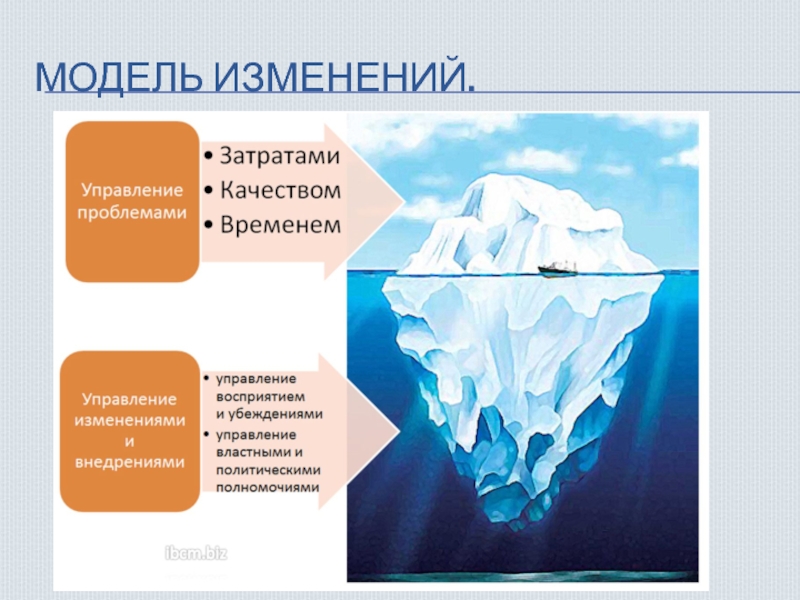 МОДЕЛЬ ИЗМЕНЕНИЙ.

Управление проблемами

• Затратами
• Качеством
• Временем

Управление изменениями и внедрениями

• управление восприятием и убеждениями
• управление властными и политическими полномочиями

ibcm.biz